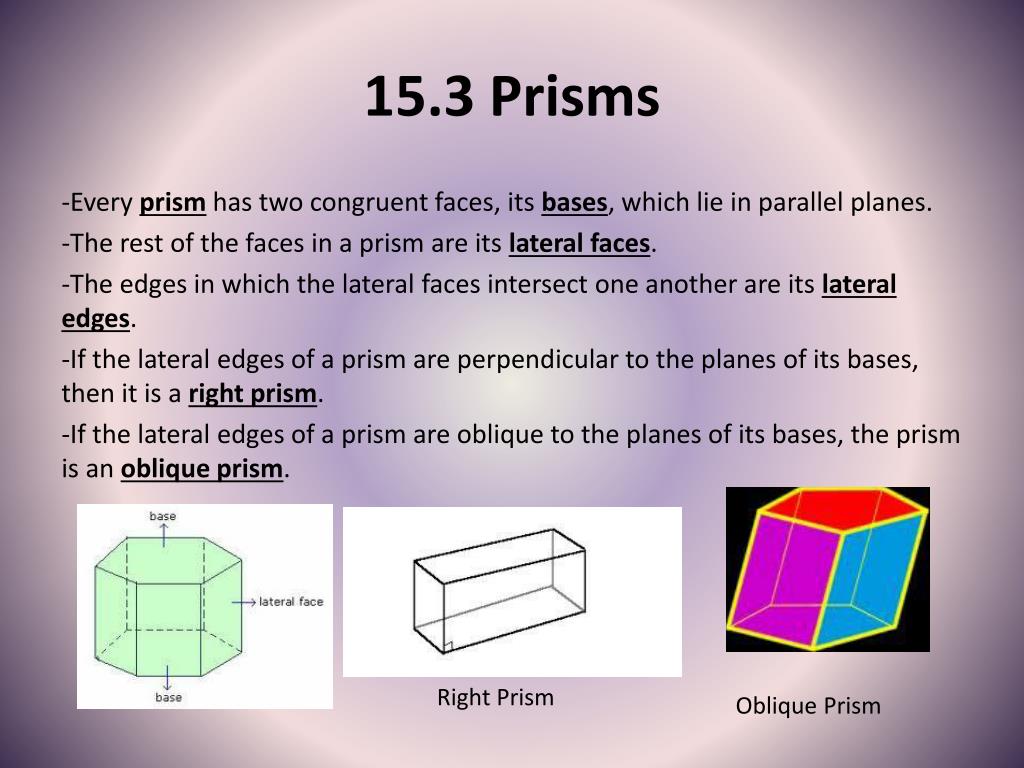 15.3 Prisms

-Every prism has two congruent faces, its bases, which lie in parallel planes.

-The rest of the faces in a prism are its lateral faces.

-The edges in which the lateral faces intersect one another are its lateral edges.

-If the lateral edges of a prism are perpendicular to the planes of its bases, then it is a right prism.

-If the lateral edges of a prism are oblique to the planes of its bases, the prism is an oblique prism.

base

lateral face

base

Right Prism

Oblique Prism